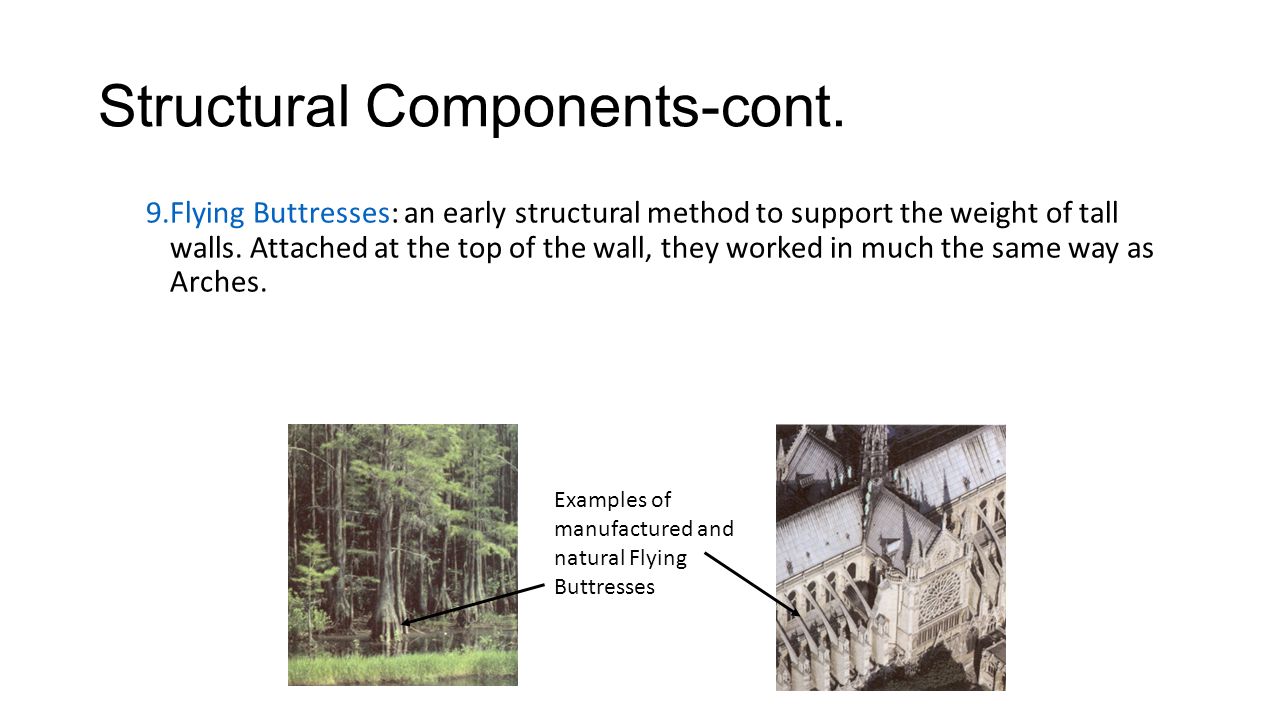 Structural Components-cont.

9.Flying Buttresses: an early structural method to support the weight of tall walls. Attached at the top of the wall, they worked in much the same way as Arches.

Examples of manufactured and natural Flying Buttresses